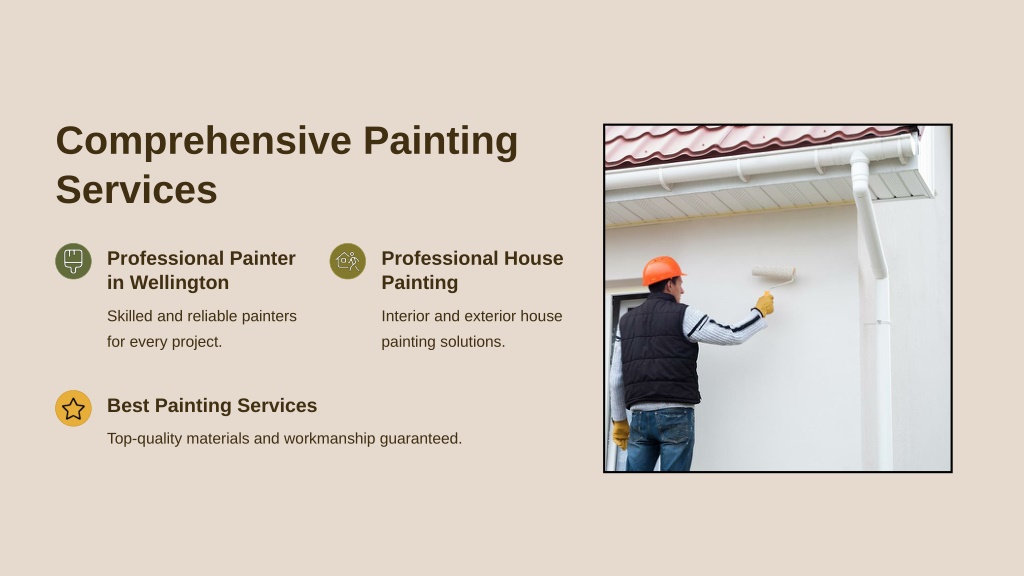 Comprehensive Painting Services

Professional Painter in Wellington

Skilled and reliable painters for every project.

Professional House Painting

Interior and exterior house painting solutions.

Best Painting Services

Top-quality materials and workmanship guaranteed.